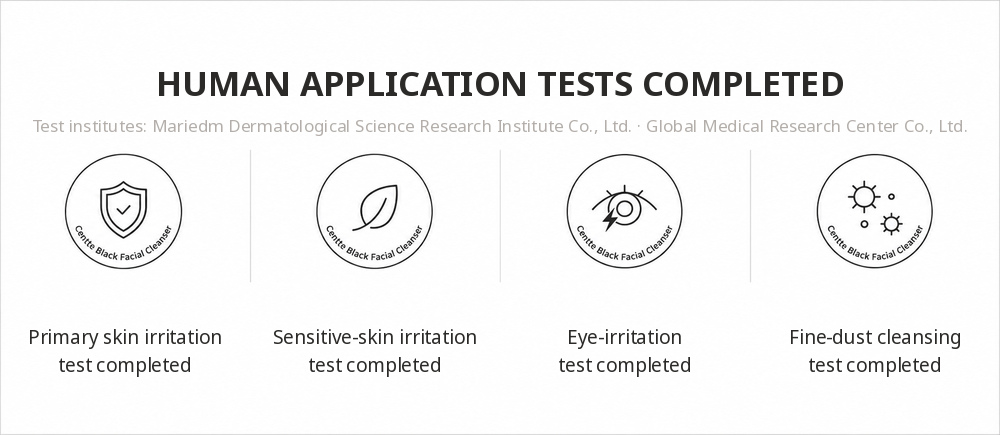 HUMAN APPLICATION TESTS COMPLETED

Test institutes: Mariedm Dermatological Science Research Institute Co., Ltd. · Global Medical Research Center Co., Ltd.

Centte Black Facial Cleanser

Primary skin irritation test completed

Centte Black Facial Cleanser

Sensitive-skin irritation test completed

Centte Black Facial Cleanser

Eye-irritation test completed

Centte Black Facial Cleanser

Fine-dust cleansing test completed